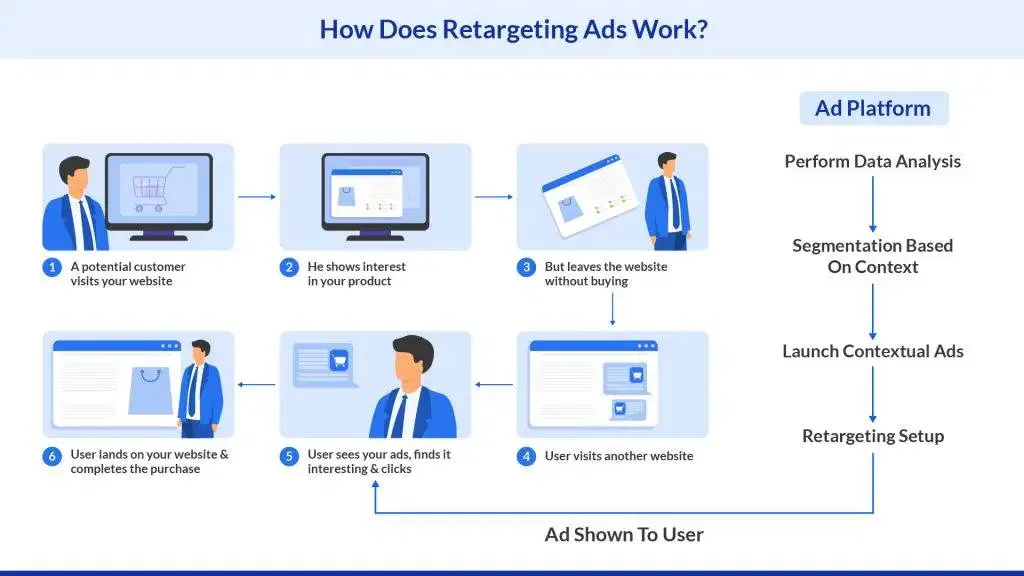 How Does Retargeting Ads Work?

1 A potential customer visits your website

2 He shows interest in your product

3 But leaves the website without buying

4 User visits another website

5 User sees your ads, finds it interesting & clicks

6 User lands on your website & completes the purchase

Ad Platform

Perform Data Analysis

Segmentation Based On Context

Launch Contextual Ads

Retargeting Setup

Ad Shown To User